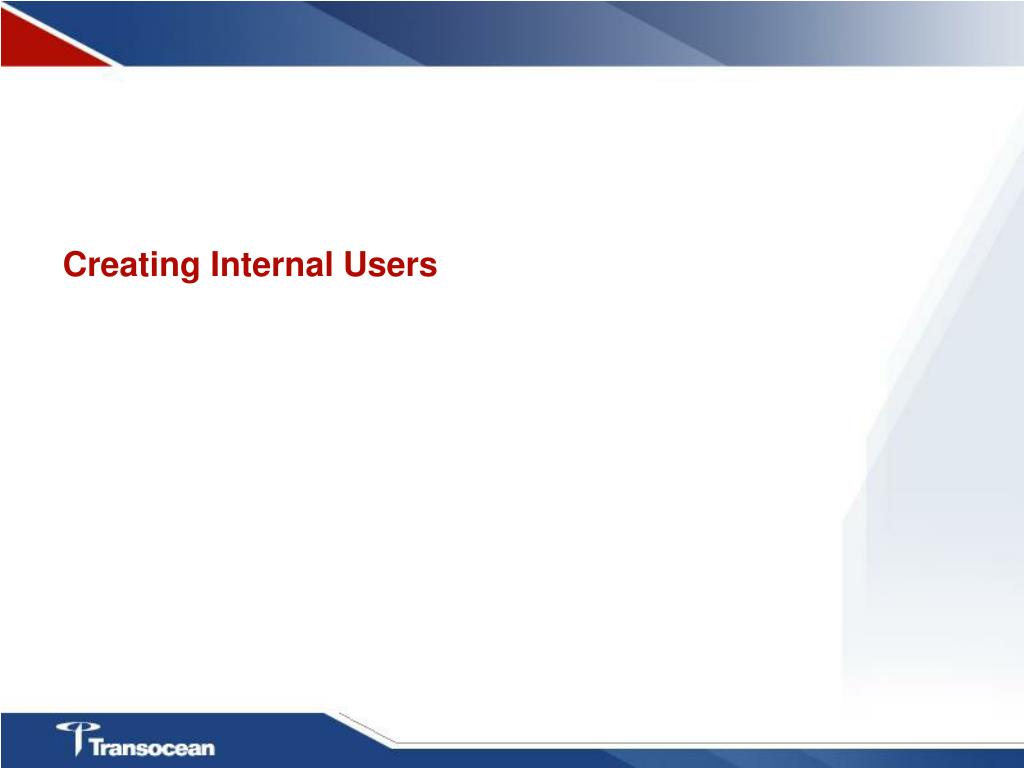 Creating Internal Users

Transocean